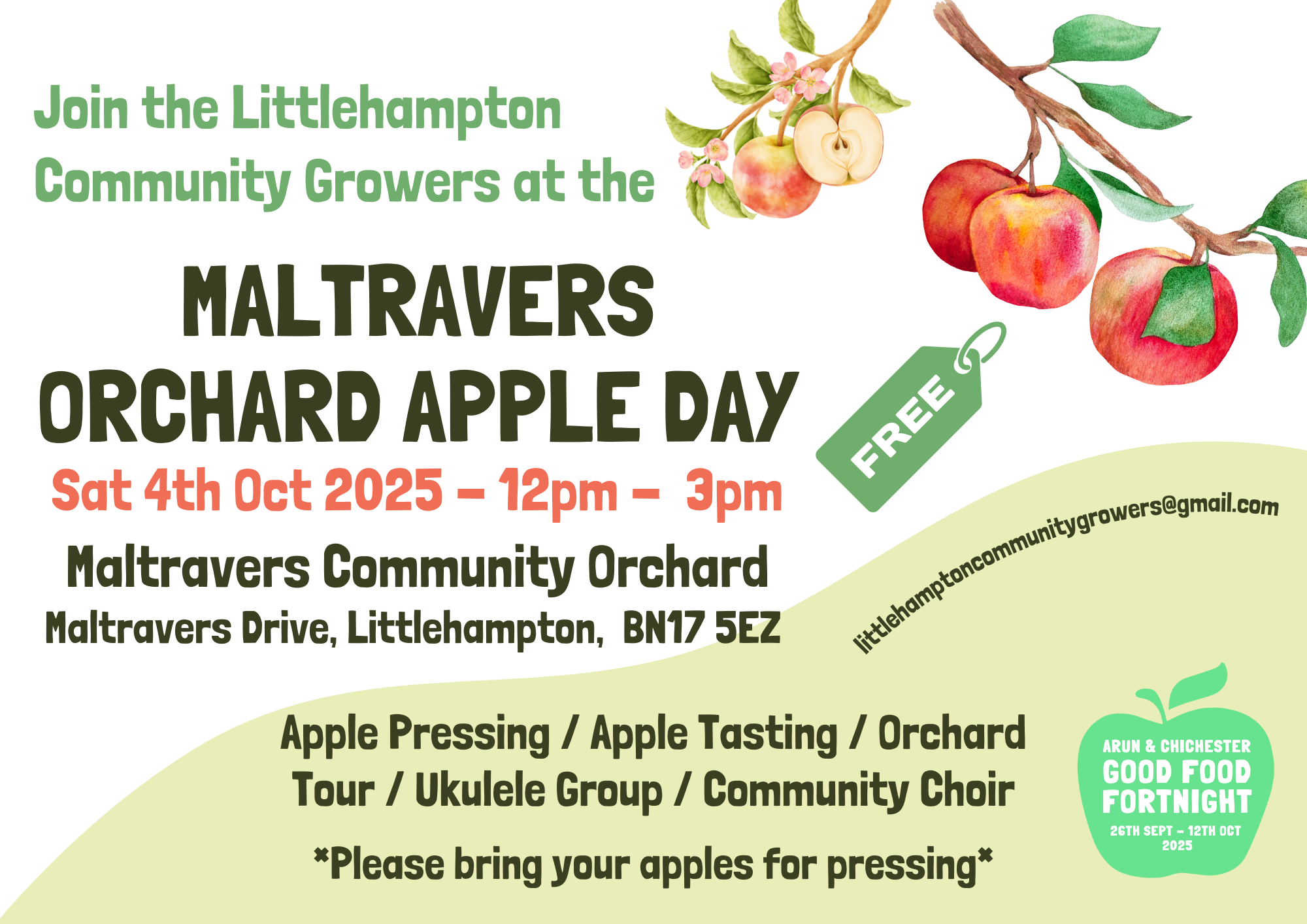 Join the Littlehampton Community Growers at the

MALTRAVERS ORCHARD APPLE DAY

FREE

Sat 4th Oct 2025 – 12pm – 3pm

Maltravers Community Orchard

Maltravers Drive, Littlehampton, BN17 5EZ

littlehamptoncommunitygrowers@gmail.com

Apple Pressing / Apple Tasting / Orchard Tour / Ukulele Group / Community Choir

*Please bring your apples for pressing*

ARUN & CHICHESTER
GOOD FOOD FORTNIGHT
26TH SEPT – 12TH OCT 2025